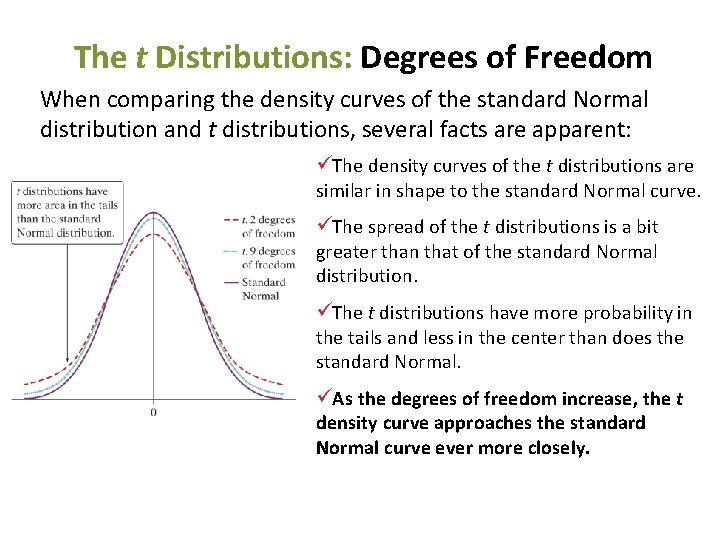 The t Distributions: Degrees of Freedom

When comparing the density curves of the standard Normal distribution and t distributions, several facts are apparent:

t distributions have more area in the tails than the standard Normal distribution.

t, 2 degrees of freedom

t, 9 degrees of freedom

Standard Normal

0

✓The density curves of the t distributions are similar in shape to the standard Normal curve.

✓The spread of the t distributions is a bit greater than that of the standard Normal distribution.

✓The t distributions have more probability in the tails and less in the center than does the standard Normal.

✓As the degrees of freedom increase, the t density curve approaches the standard Normal curve ever more closely.